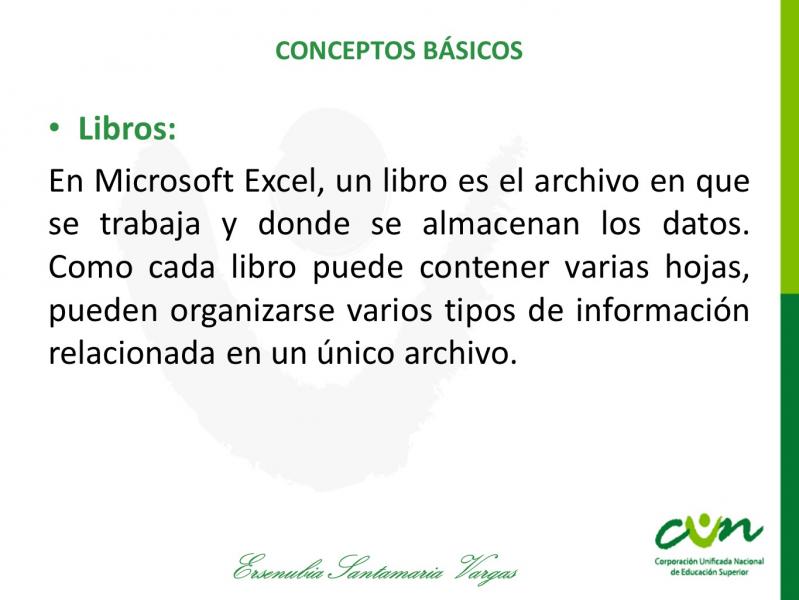 CONCEPTOS BÁSICOS

• Libros:

En Microsoft Excel, un libro es el archivo en que se trabaja y donde se almacenan los datos. Como cada libro puede contener varias hojas, pueden organizarse varios tipos de información relacionada en un único archivo.

Ersenubia Santamaria Vargas

cun
Corporación Unificada Nacional de Educación Superior